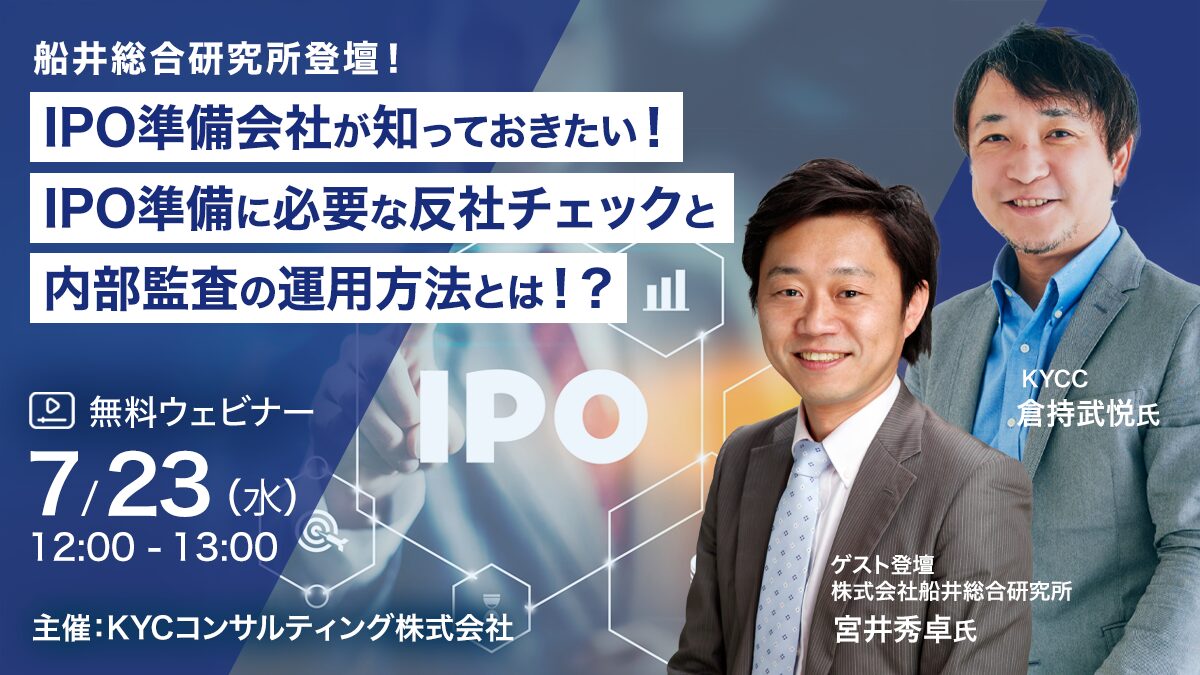 船井総合研究所登壇！

IPO準備会社が知っておきたい！
IPO準備に必要な反社チェックと
内部監査の運用方法とは！？

IPO

無料ウェビナー

7/23（水）
12:00 - 13:00

主催：KYCコンサルティング株式会社

KYCC
倉持武悦氏

ゲスト登壇
株式会社船井総合研究所
宮井秀卓氏